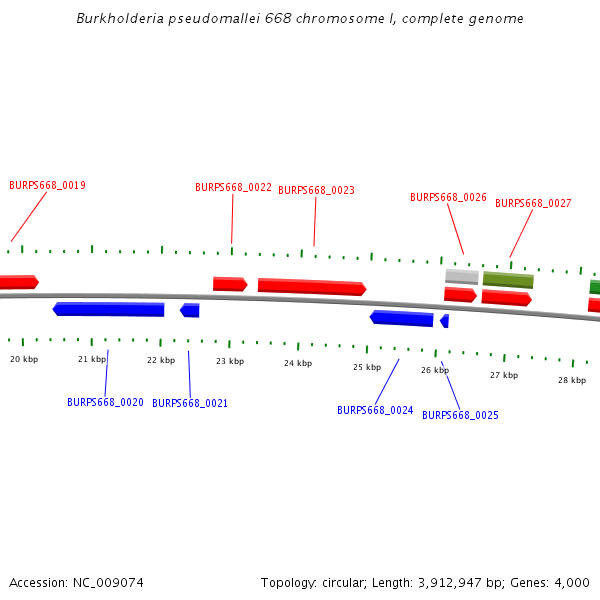 Burkholderia pseudomallei 668 chromosome I, complete genome

BURPS668_0019
BURPS668_0022
BURPS668_0023
BURPS668_0026
BURPS668_0027

20 kbp
21 kbp
22 kbp
23 kbp
24 kbp
25 kbp
26 kbp
27 kbp
28 kbp

BURPS668_0020
BURPS668_0021
BURPS668_0024
BURPS668_0025

Accession: NC_009074

Topology: circular; Length: 3,912,947 bp; Genes: 4,000